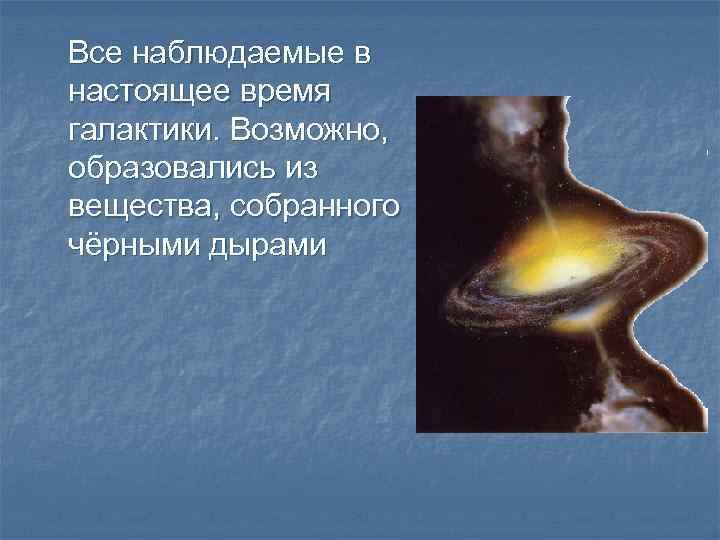 Все наблюдаемые в настоящее время галактики. Возможно, образовались из вещества, собранного чёрными дырами